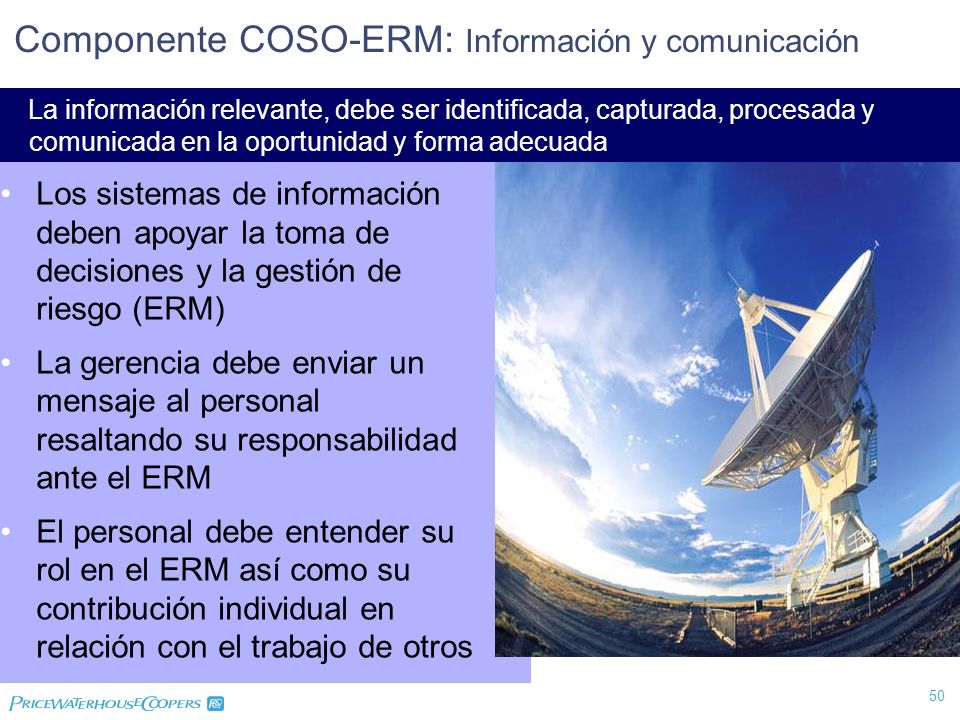 Componente COSO-ERM: Información y comunicación

La información relevante, debe ser identificada, capturada, procesada y comunicada en la oportunidad y forma adecuada

• Los sistemas de información deben apoyar la toma de decisiones y la gestión de riesgo (ERM)

• La gerencia debe enviar un mensaje al personal resaltando su responsabilidad ante el ERM

• El personal debe entender su rol en el ERM así como su contribución individual en relación con el trabajo de otros

PRICEWATERHOUSECOOPERS

50